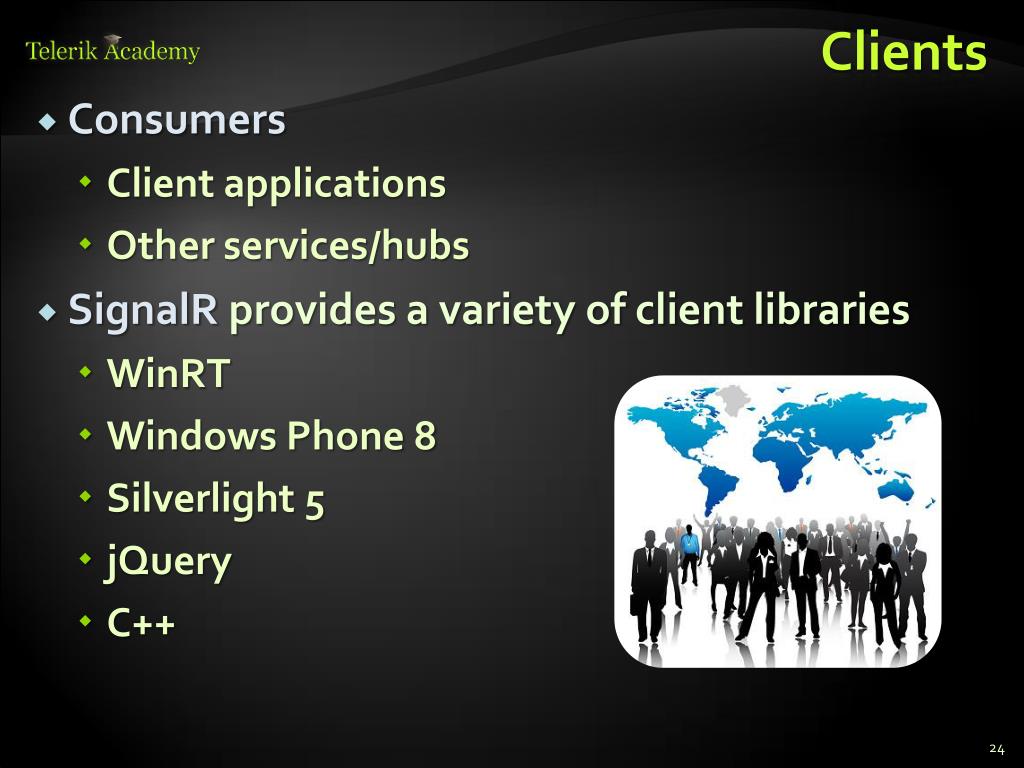 Telerik Academy

Clients

Consumers

Client applications

Other services/hubs

SignalR provides a variety of client libraries

WinRT

Windows Phone 8

Silverlight 5

jQuery

C++

24